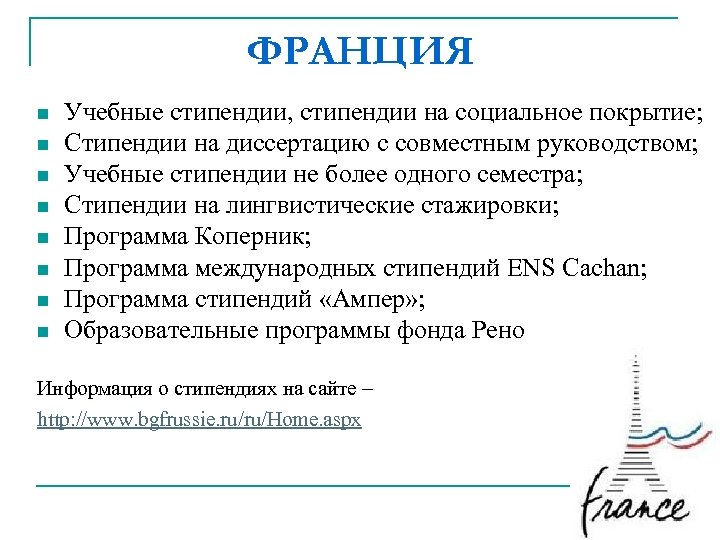 ФРАНЦИЯ

- Учебные стипендии, стипендии на социальное покрытие;
- Стипендии на диссертацию с совместным руководством;
- Учебные стипендии не более одного семестра;
- Стипендии на лингвистические стажировки;
- Программа Коперник;
- Программа международных стипендий ENS Cachan;
- Программа стипендий «Ампер»;
- Образовательные программы фонда Рено

Информация о стипендиях на сайте –

http://www.bgfrussie.ru/ru/Home.aspx

France